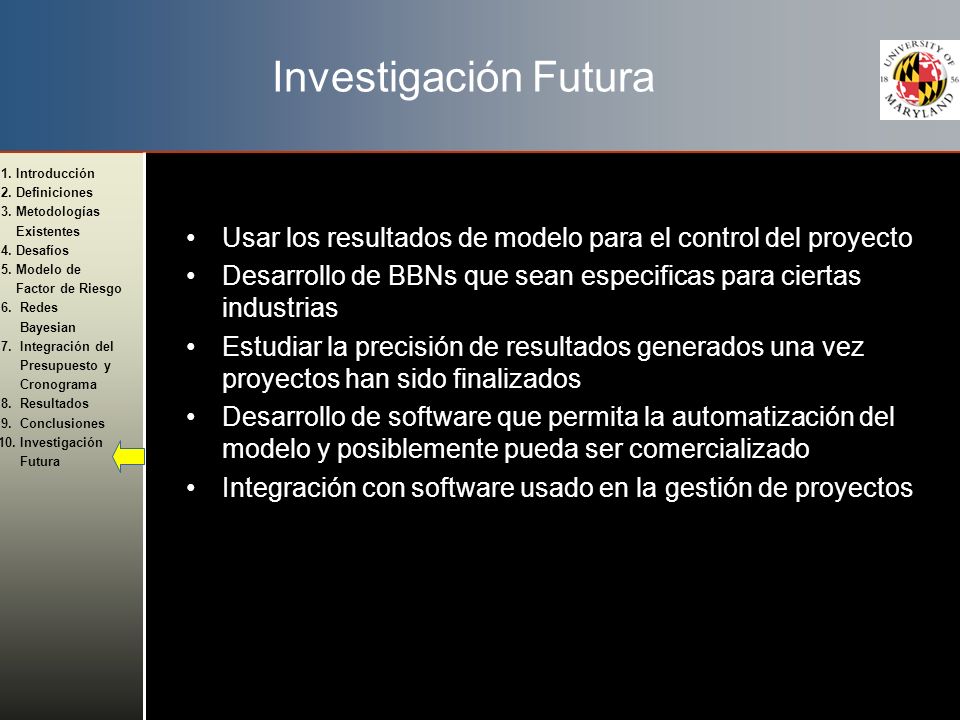 Investigación Futura

UNIVERSITY OF MARYLAND 18 56

1. Introducción
2. Definiciones
3. Metodologías Existentes
4. Desafíos
5. Modelo de Factor de Riesgo
6. Redes Bayesian
7. Integración del Presupuesto y Cronograma
8. Resultados
9. Conclusiones
10. Investigación Futura

• Usar los resultados de modelo para el control del proyecto
• Desarrollo de BBNs que sean especificas para ciertas industrias
• Estudiar la precisión de resultados generados una vez proyectos han sido finalizados
• Desarrollo de software que permita la automatización del modelo y posiblemente pueda ser comercializado
• Integración con software usado en la gestión de proyectos